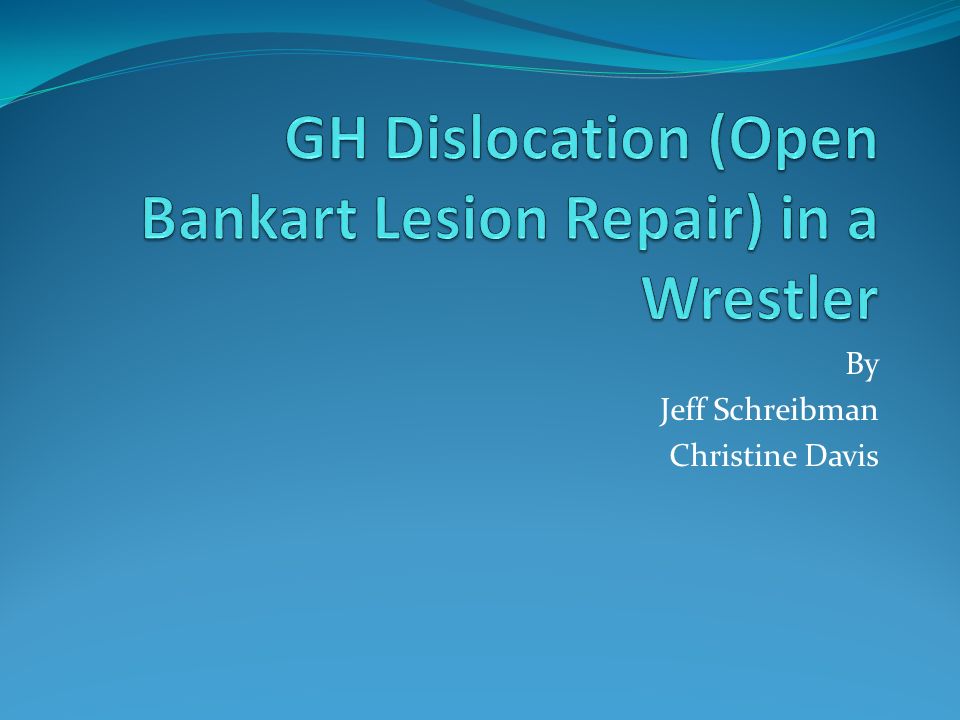 GH Dislocation (Open Bankart Lesion Repair) in a Wrestler

By
Jeff Schreibman
Christine Davis